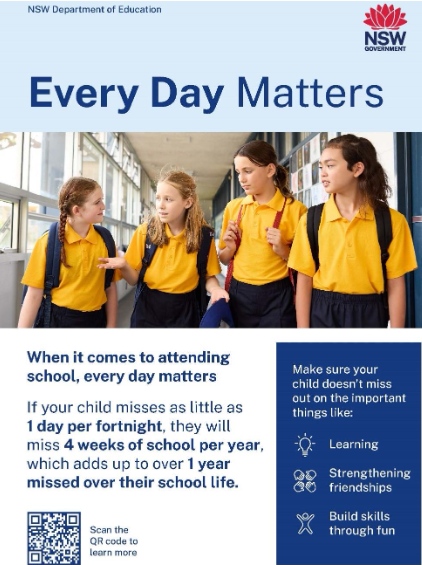 NSW Department of Education

NSW GOVERNMENT

Every Day Matters

When it comes to attending school, every day matters

If your child misses as little as 1 day per fortnight, they will miss 4 weeks of school per year, which adds up to over 1 year missed over their school life.

Scan the QR code to learn more

Make sure your child doesn't miss out on the important things like:

Learning

Strengthening friendships

Build skills through fun